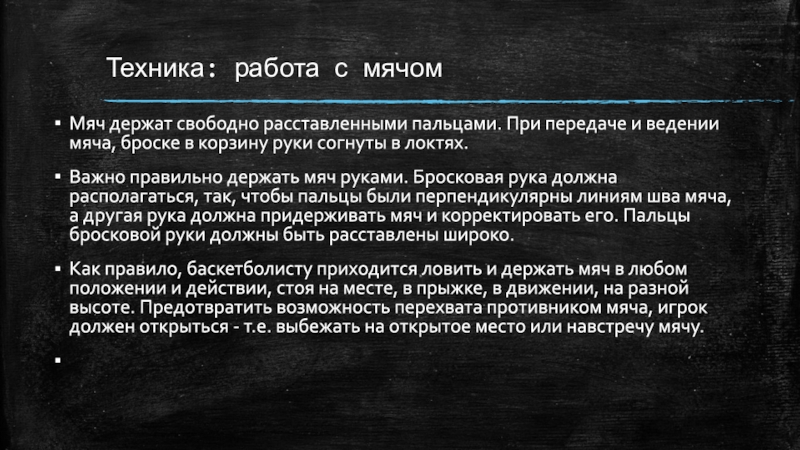 Техника: работа с мячом

▪ Мяч держат свободно расставленными пальцами. При передаче и ведении мяча, броске в корзину руки согнуты в локтях.

▪ Важно правильно держать мяч руками. Бросковая рука должна располагаться, так, чтобы пальцы были перпендикулярны линиям шва мяча, а другая рука должна придерживать мяч и корректировать его. Пальцы бросковой руки должны быть расставлены широко.

▪ Как правило, баскетболисту приходится ловить и держать мяч в любом положении и действии, стоя на месте, в прыжке, в движении, на разной высоте. Предотвратить возможность перехвата противником мяча, игрок должен открыться - т.е. выбежать на открытое место или навстречу мячу.

▪